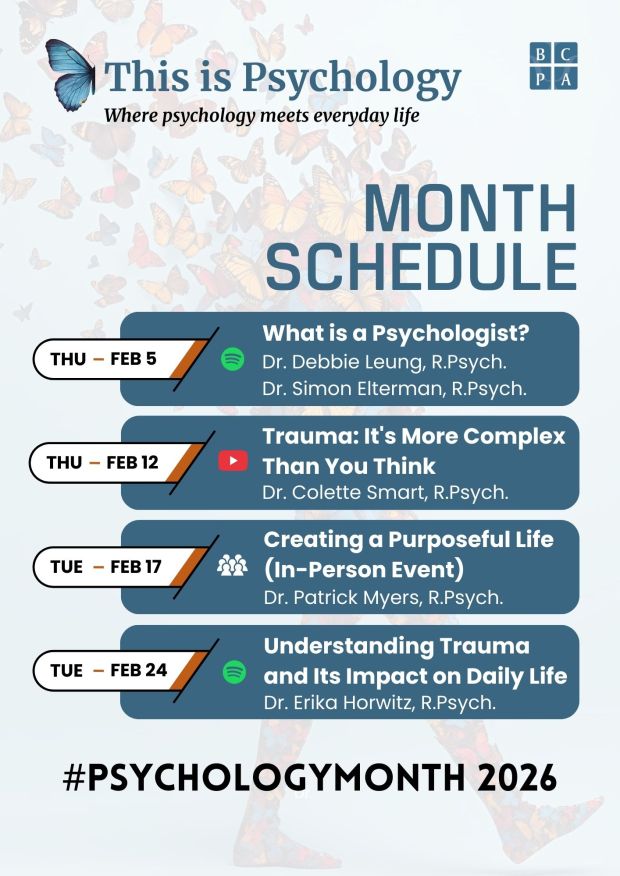 This is Psychology
Where psychology meets everyday life

B C
P A

MONTH SCHEDULE

THU – FEB 5
What is a Psychologist?
Dr. Debbie Leung, R.Psych.
Dr. Simon Elterman, R.Psych.

THU – FEB 12
Trauma: It's More Complex Than You Think
Dr. Colette Smart, R.Psych.

TUE – FEB 17
Creating a Purposeful Life (In-Person Event)
Dr. Patrick Myers, R.Psych.

TUE – FEB 24
Understanding Trauma and Its Impact on Daily Life
Dr. Erika Horwitz, R.Psych.

#PSYCHOLOGYMONTH 2026